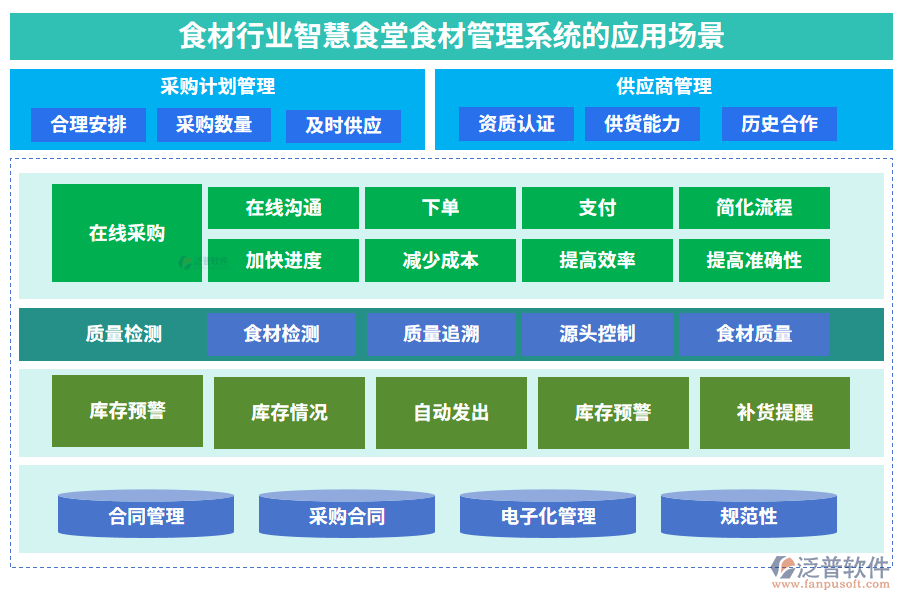 食材行业智慧食堂食材管理系统的应用场景

采购计划管理

合理安排 采购数量 及时供应

供应商管理

资质认证 供货能力 历史合作

在线采购

在线沟通 下单 支付 简化流程

加快进度 减少成本 提高效率 提高准确性

质量检测

食材检测 质量追溯 源头控制 食材质量

库存预警

库存情况 自动发出 库存预警 补货提醒

合同管理 采购合同 电子化管理 规范性

泛普软件
www.fanpusoft.com